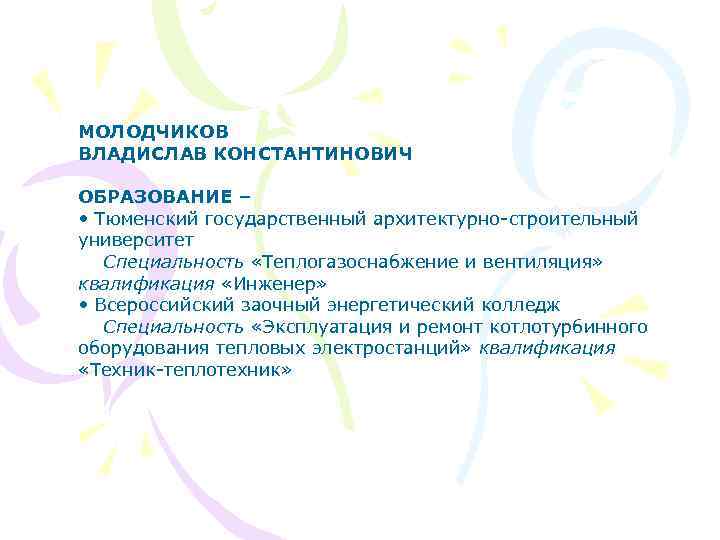 МОЛОДЧИКОВ
ВЛАДИСЛАВ КОНСТАНТИНОВИЧ

ОБРАЗОВАНИЕ –
• Тюменский государственный архитектурно-строительный университет
Специальность «Теплогазоснабжение и вентиляция» квалификация «Инженер»
• Всероссийский заочный энергетический колледж
Специальность «Эксплуатация и ремонт котлотурбинного оборудования тепловых электростанций» квалификация «Техник-теплотехник»